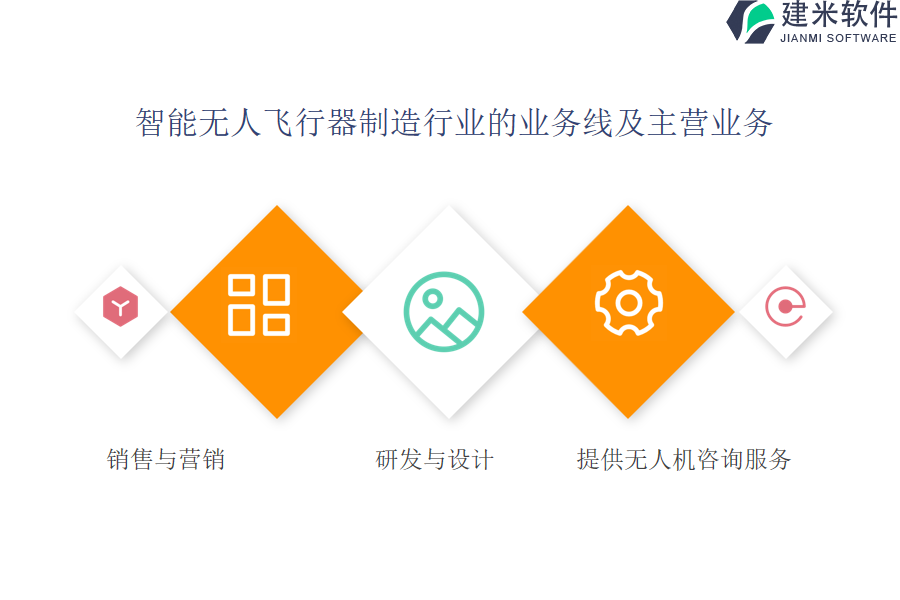 建米软件
JIANMI SOFTWARE

智能无人飞行器制造行业的业务线及主营业务

销售与营销

研发与设计

提供无人机咨询服务